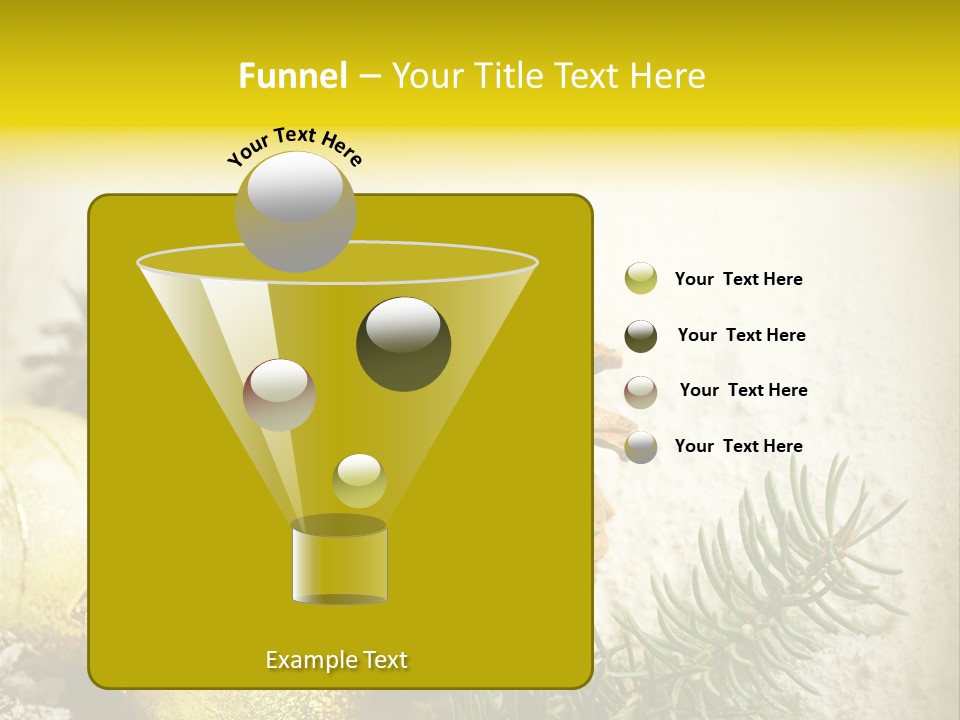 Funnel – Your Title Text Here

Your Text Here

Your Text Here

Your Text Here

Your Text Here

Your Text Here

Example Text